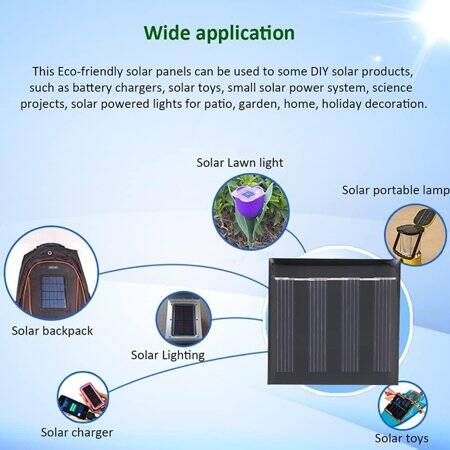 Wide application

This Eco-friendly solar panels can be used to some DIY solar products, such as battery chargers, solar toys, small solar power system, science projects, solar powered lights for patio, garden, home, holiday decoration.

Solar Lawn light

Solar portable lamp

Solar backpack

Solar Lighting

Solar charger

Solar toys